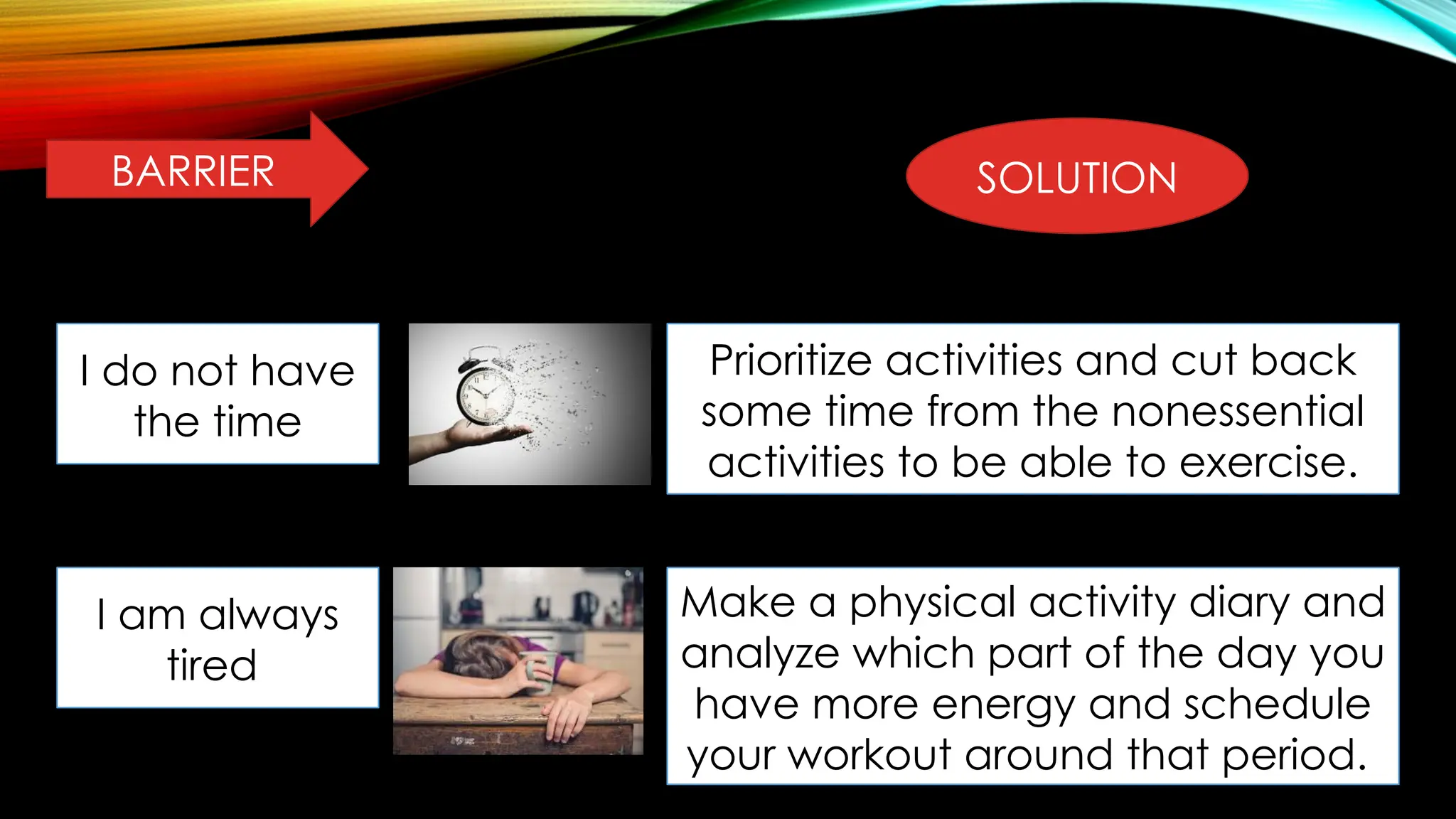 BARRIER

SOLUTION

I do not have the time

Prioritize activities and cut back some time from the nonessential activities to be able to exercise.

I am always tired

Make a physical activity diary and analyze which part of the day you have more energy and schedule your workout around that period.